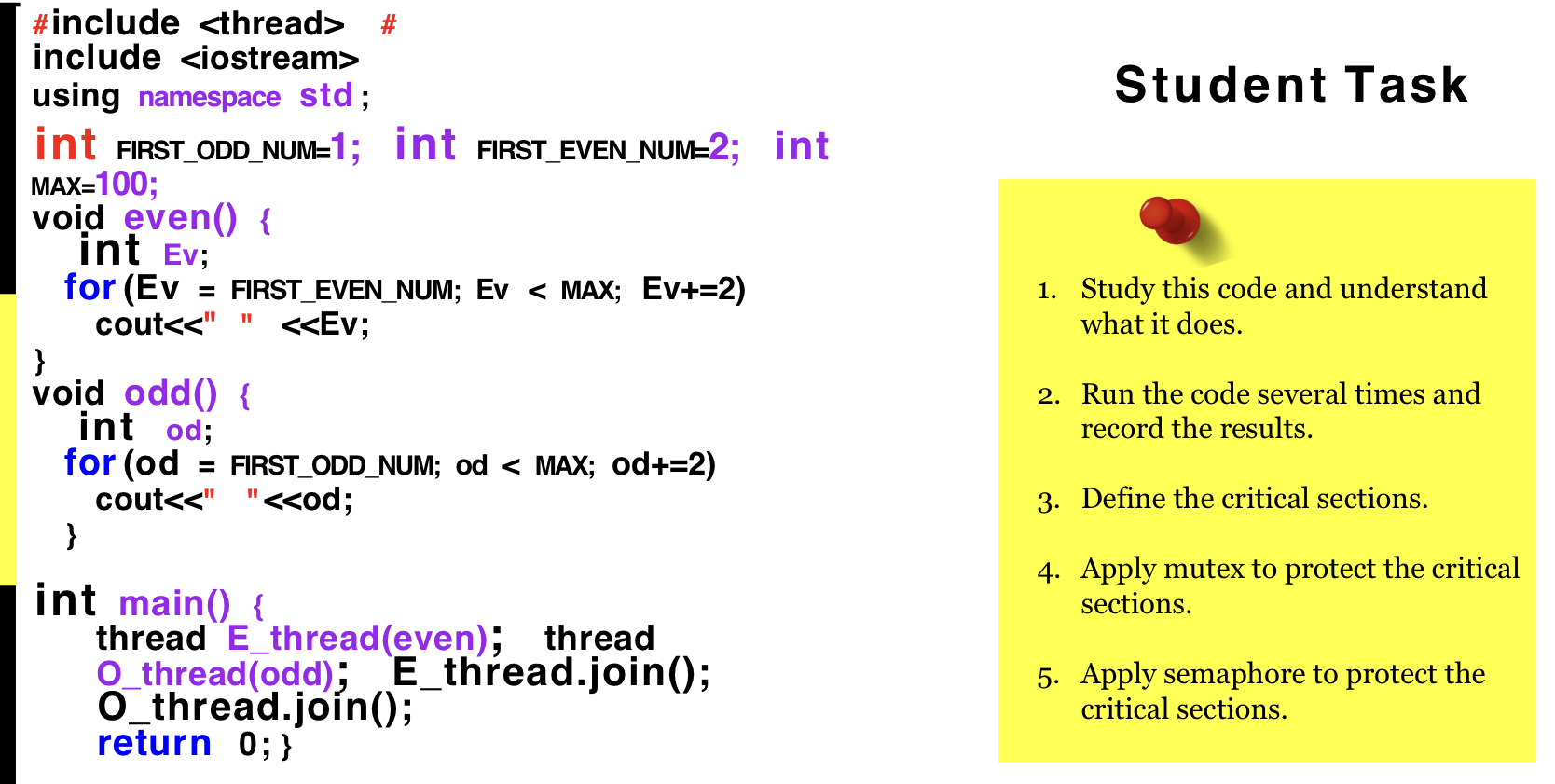 #include <thread> #
include <iostream>
using namespace std;
int FIRST_ODD_NUM=1; int FIRST_EVEN_NUM=2; int
MAX=100;
void even() {
int Ev;
for (Ev = FIRST_EVEN_NUM; Ev < MAX; Ev+=2)
cout<<" " <<Ev;
}
void odd() {
int od;
for (od = FIRST_ODD_NUM; od < MAX; od+=2)
cout<<" "<<od;
}

int main() {
thread E_thread(even); thread
O_thread(odd); E_thread.join();
O_thread.join();
return 0; }

Student Task

1. Study this code and understand what it does.

2. Run the code several times and record the results.

3. Define the critical sections.

4. Apply mutex to protect the critical sections.

5. Apply semaphore to protect the critical sections.